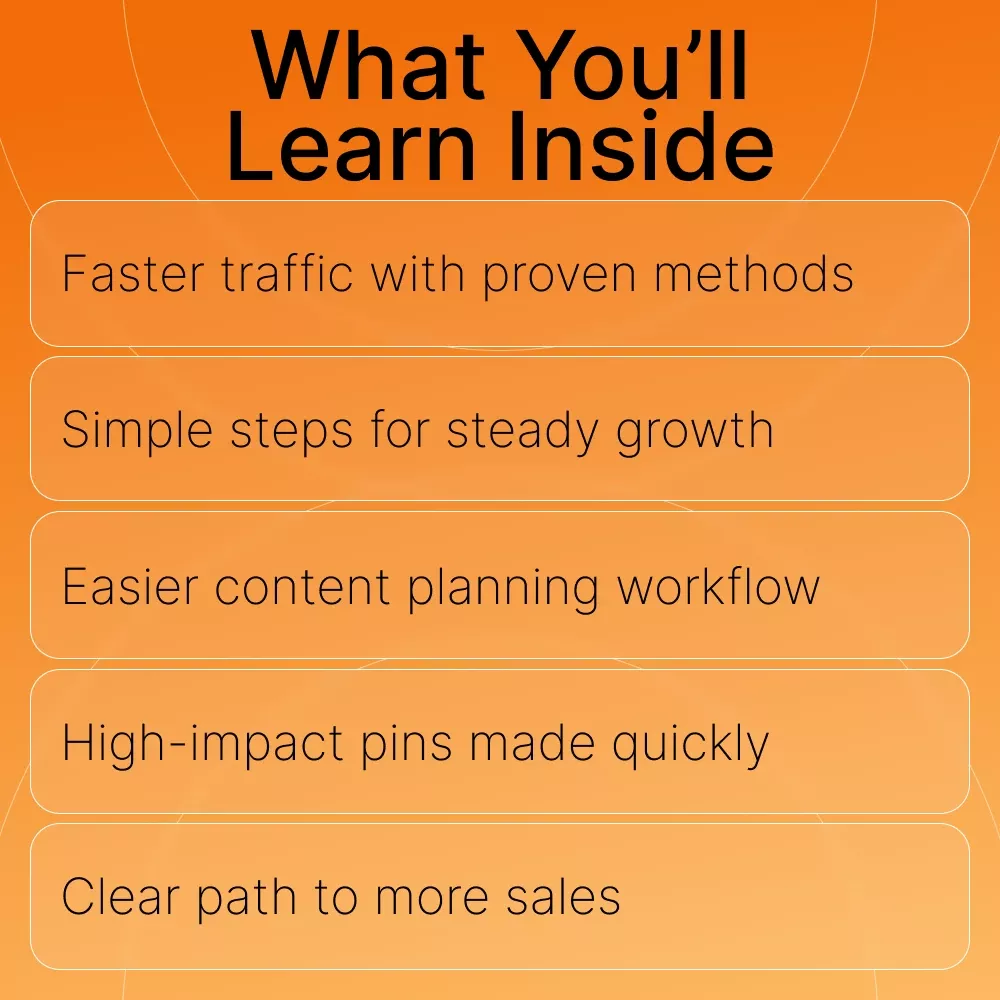 What You'll Learn Inside

Faster traffic with proven methods

Simple steps for steady growth

Easier content planning workflow

High-impact pins made quickly

Clear path to more sales